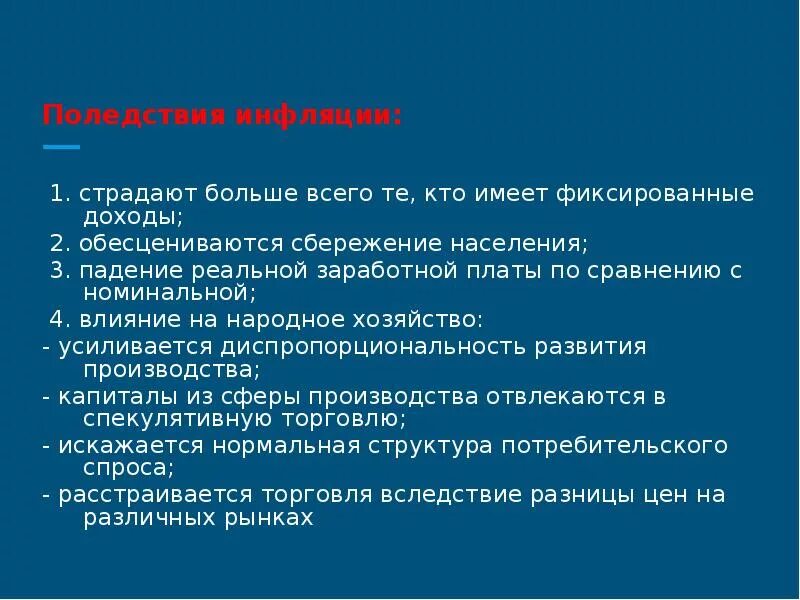 Поледствия инфляции:

1. страдают больше всего те, кто имеет фиксированные доходы;
2. обесцениваются сбережение населения;
3. падение реальной заработной платы по сравнению с номинальной;
4. влияние на народное хозяйство:
- усиливается диспропорциональность развития производства;
- капиталы из сферы производства отвлекаются в спекулятивную торговлю;
- искажается нормальная структура потребительского спроса;
- расстраивается торговля вследствие разницы цен на различных рынках